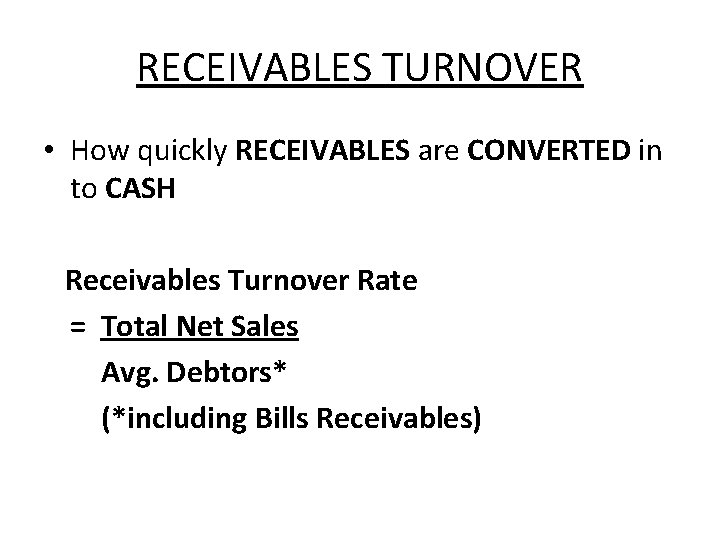 RECEIVABLES TURNOVER

• How quickly RECEIVABLES are CONVERTED in to CASH

Receivables Turnover Rate

= Total Net Sales
Avg. Debtors*
(*including Bills Receivables)